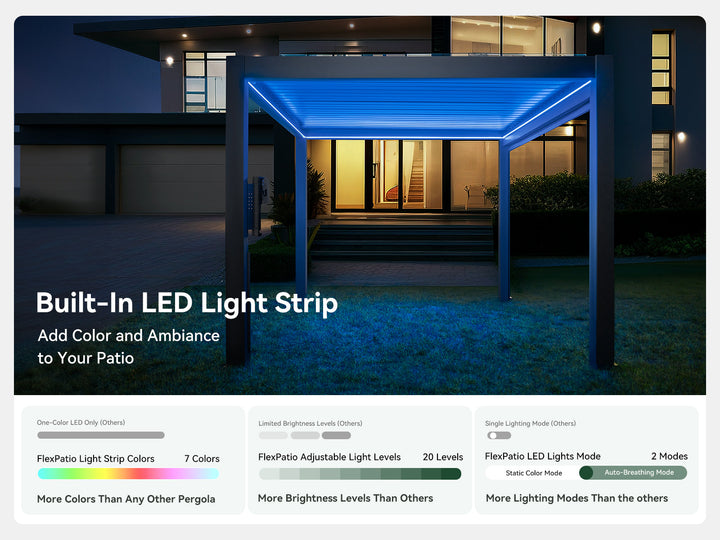 Built-In LED Light Strip
Add Color and Ambiance to Your Patio

One-Color LED Only (Others)

FlexPatio Light Strip Colors 7 Colors

More Colors Than Any Other Pergola

Limited Brightness Levels (Others)

FlexPatio Adjustable Light Levels 20 Levels

More Brightness Levels Than Others

Single Lighting Mode (Others)

FlexPatio LED Lights Mode 2 Modes

Static Color Mode Auto-Breathing Mode

More Lighting Modes Than the others